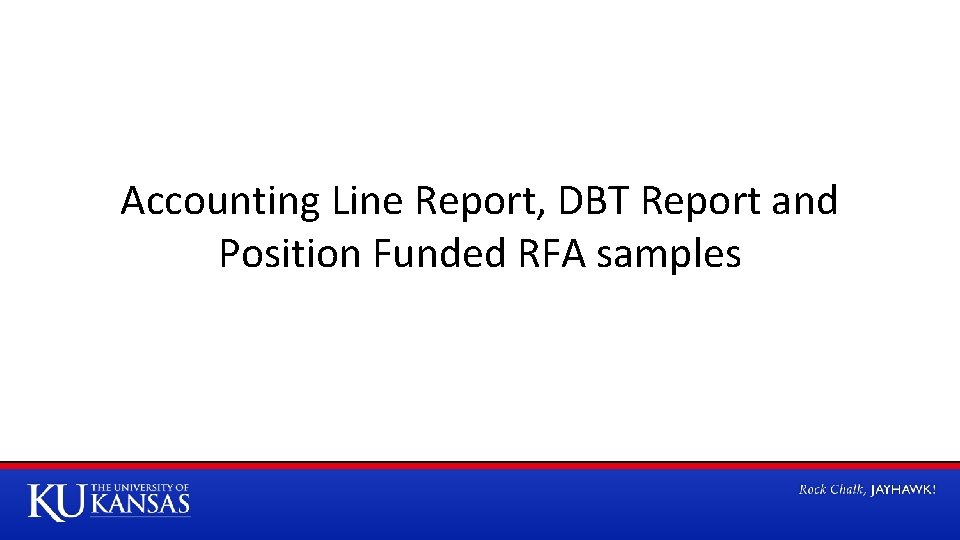 Accounting Line Report, DBT Report and Position Funded RFA samples

KU THE UNIVERSITY OF KANSAS

Rock Chalk, JAYHAWK!